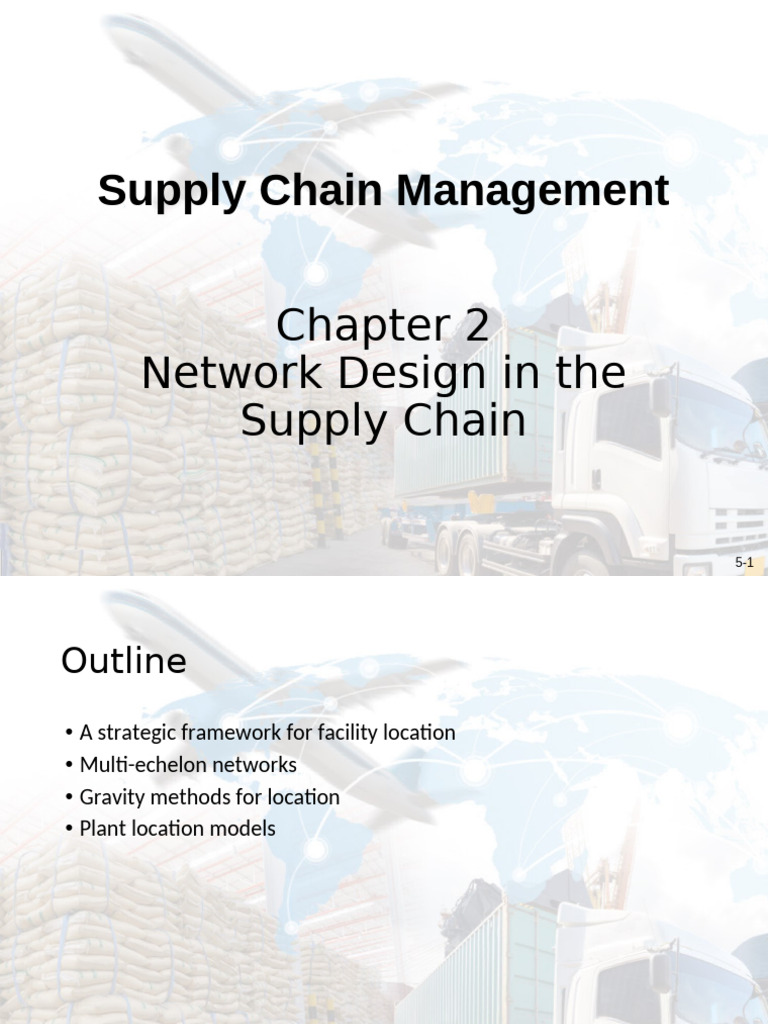 Supply Chain Management

Chapter 2
Network Design in the Supply Chain

5-1

Outline

• A strategic framework for facility location
• Multi-echelon networks
• Gravity methods for location
• Plant location models